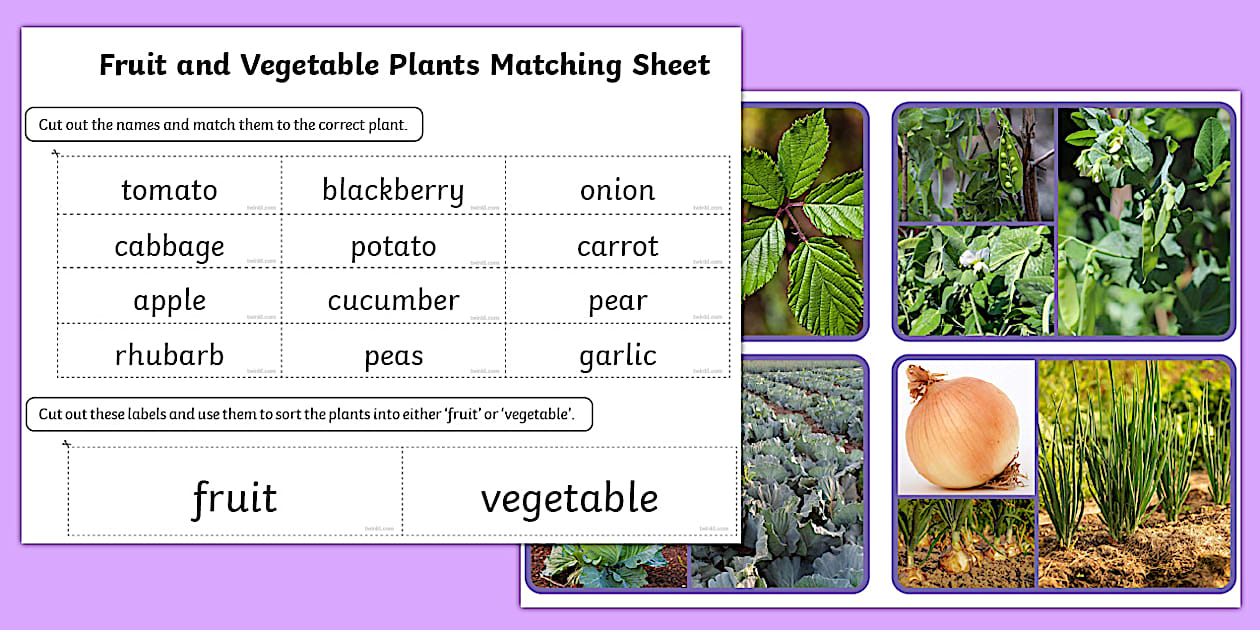 Fruit and Vegetable Plants Matching Sheet

Cut out the names and match them to the correct plant.

| tomato | blackberry | onion |
|---|---|---|
| cabbage | potato | carrot |
| apple | cucumber | pear |
| rhubarb | peas | garlic |

Cut out these labels and use them to sort the plants into either 'fruit' or 'vegetable'.

| fruit | vegetable |
|---|---|